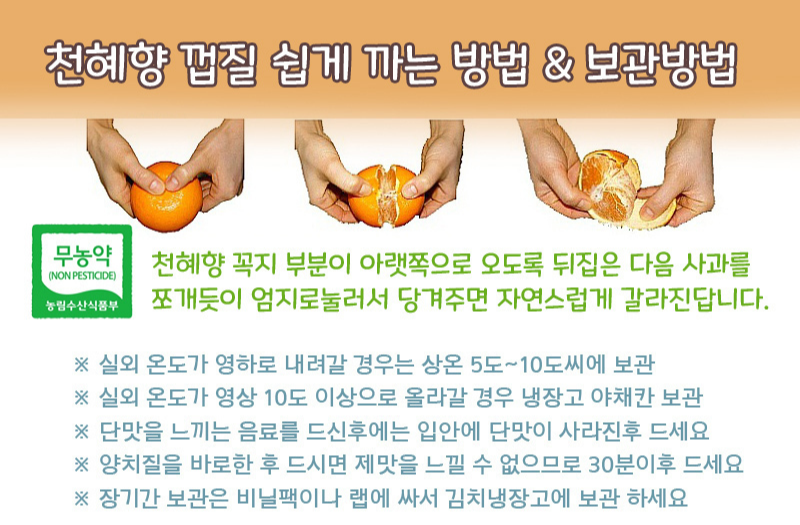 천혜향 껍질 쉽게 까는 방법 & 보관방법

무농약
(NON PESTICIDE)
농림수산식품부

천혜향 꼭지 부분이 아랫쪽으로 오도록 뒤집은 다음 사과를 쪼개듯이 엄지로눌러서 당겨주면 자연스럽게 갈라진답니다.

※ 실외 온도가 영하로 내려갈 경우는 상온 5도~10도씨에 보관
※ 실외 온도가 영상 10도 이상으로 올라갈 경우 냉장고 야채칸 보관
※ 단맛을 느끼는 음료를 드신후에는 입안에 단맛이 사라진후 드세요
※ 양치질을 바로한 후 드시면 제맛을 느낄 수 없으므로 30분이후 드세요
※ 장기간 보관은 비닐팩이나 랩에 싸서 김치냉장고에 보관 하세요